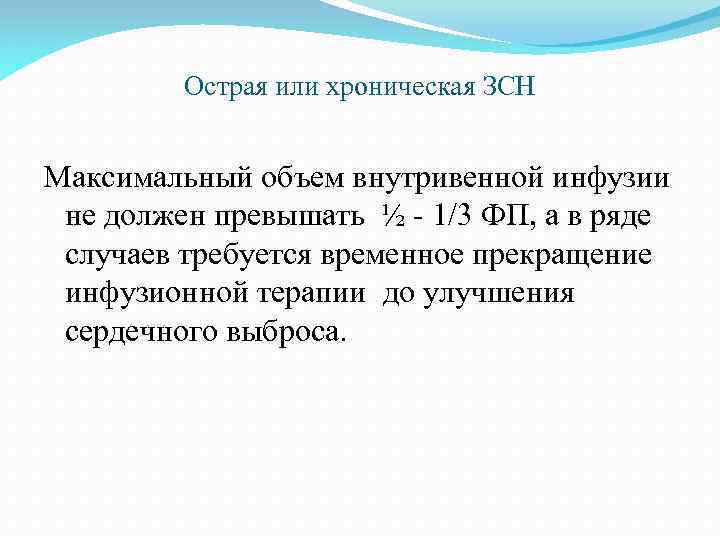 Острая или хроническая ЗСН

Максимальный объем внутривенной инфузии не должен превышать ½ - 1/3 ФП, а в ряде случаев требуется временное прекращение инфузионной терапии до улучшения сердечного выброса.